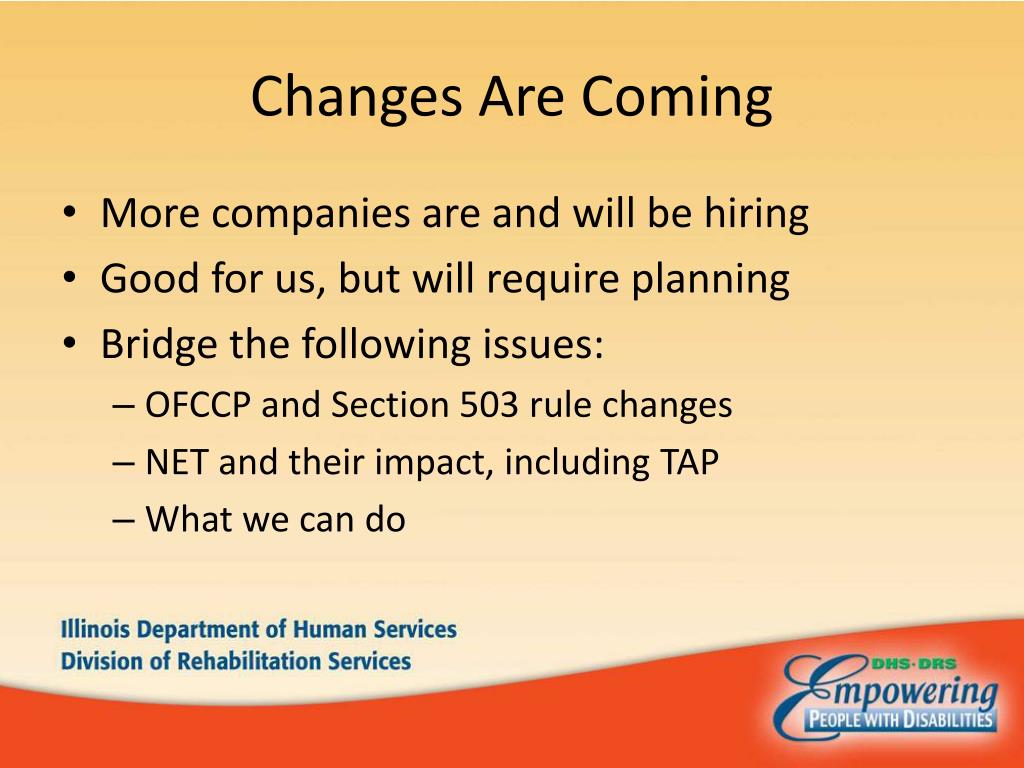 Changes Are Coming

• More companies are and will be hiring
• Good for us, but will require planning
• Bridge the following issues:
– OFCCP and Section 503 rule changes
– NET and their impact, including TAP
– What we can do

Illinois Department of Human Services
Division of Rehabilitation Services

DHS·DRS
Empowering
PEOPLE WITH DISABILITIES